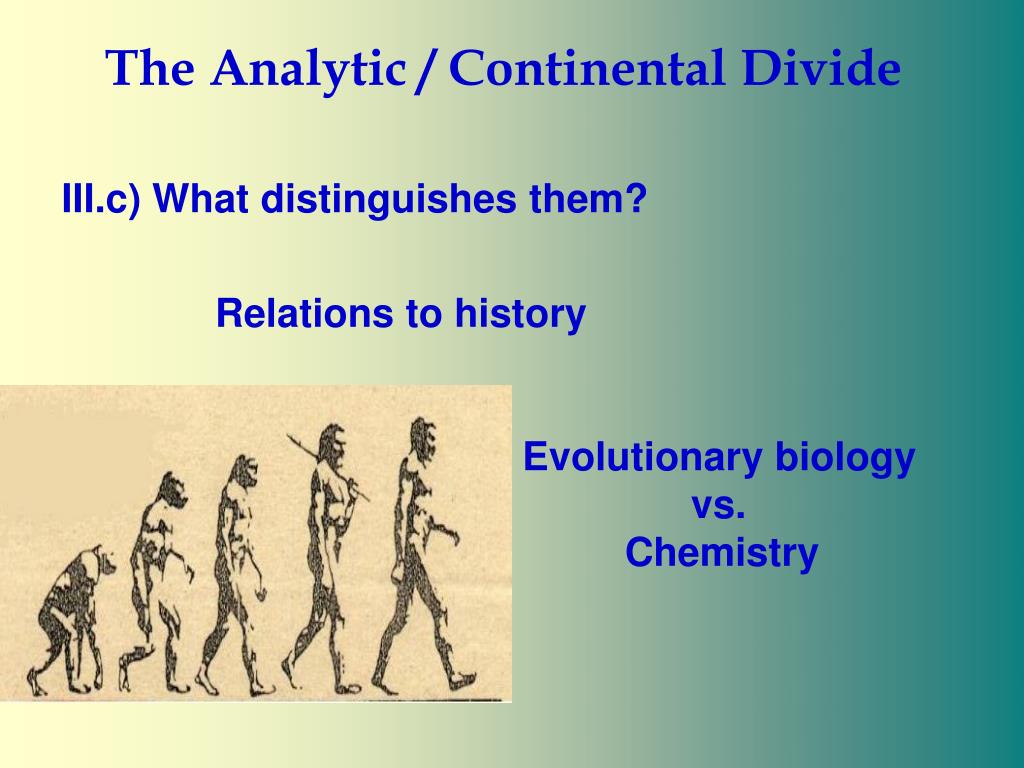 The Analytic / Continental Divide

III.c) What distinguishes them?

Relations to history

Evolutionary biology
vs.
Chemistry